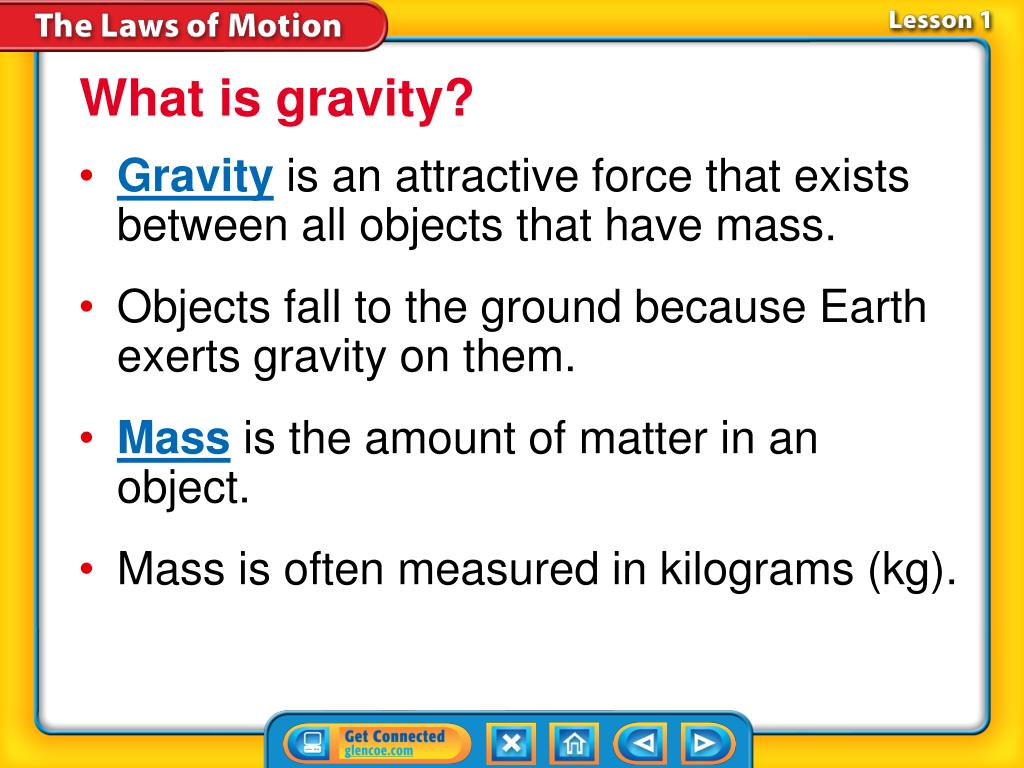 The Laws of Motion

Lesson 1

What is gravity?

• Gravity is an attractive force that exists between all objects that have mass.

• Objects fall to the ground because Earth exerts gravity on them.

• Mass is the amount of matter in an object.

• Mass is often measured in kilograms (kg).

Get Connected glencoe.com